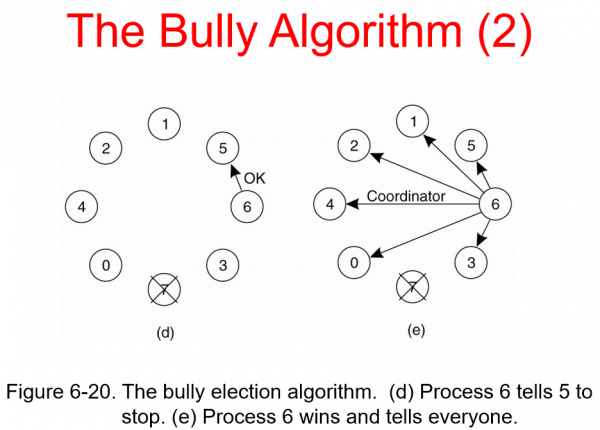 The Bully Algorithm (2)

1
2
5
OK
4
6
0
3
7
(d)

1
2
5
Coordinator
4
6
0
3
7
(e)

Figure 6-20. The bully election algorithm. (d) Process 6 tells 5 to stop. (e) Process 6 wins and tells everyone.